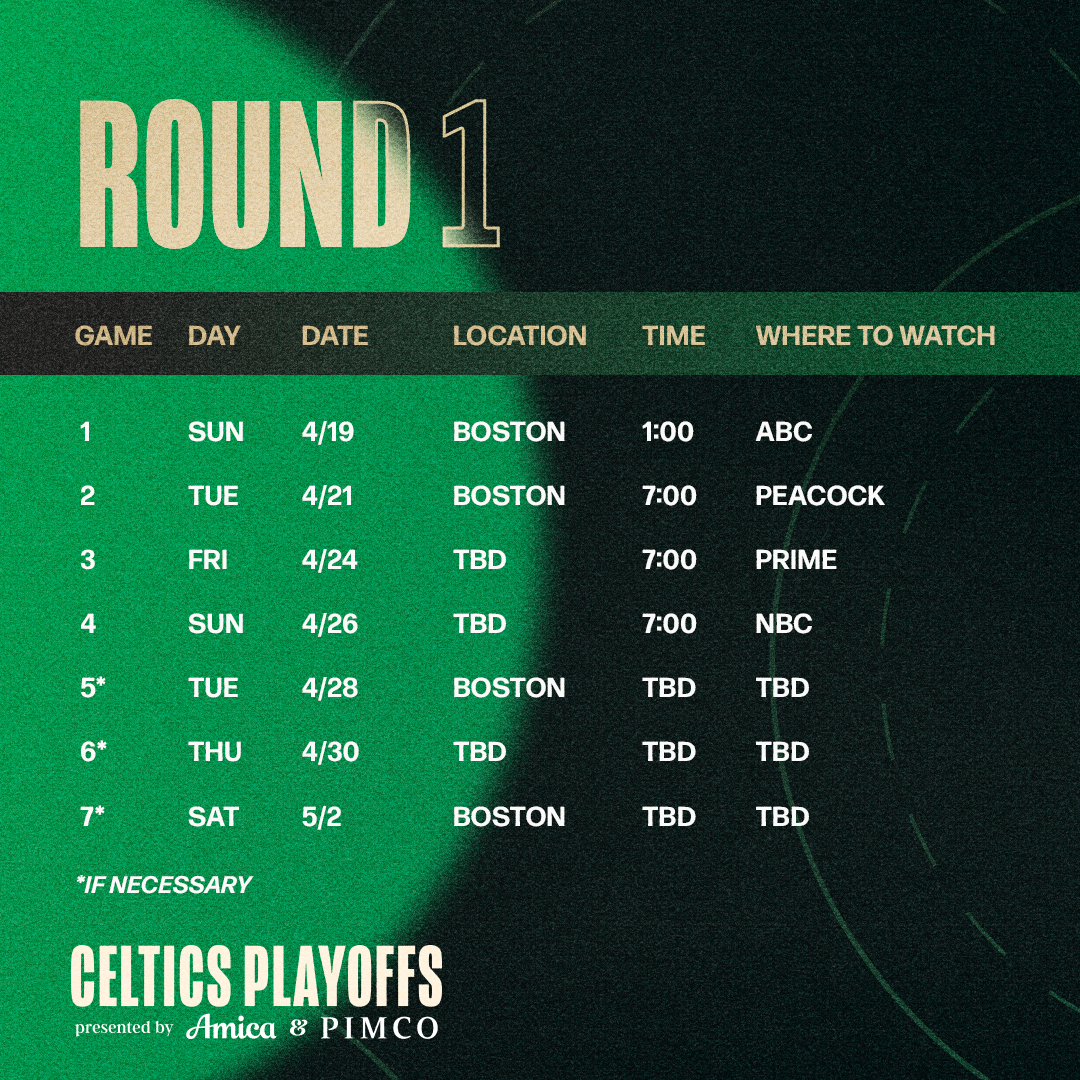 ROUND 1

| GAME | DAY | DATE | LOCATION | TIME | WHERE TO WATCH |
|---|---|---|---|---|---|
| 1 | SUN | 4/19 | BOSTON | 1:00 | ABC |
| 2 | TUE | 4/21 | BOSTON | 7:00 | PEACOCK |
| 3 | FRI | 4/24 | TBD | 7:00 | PRIME |
| 4 | SUN | 4/26 | TBD | 7:00 | NBC |
| 5* | TUE | 4/28 | BOSTON | TBD | TBD |
| 6* | THU | 4/30 | TBD | TBD | TBD |
| 7* | SAT | 5/2 | BOSTON | TBD | TBD |

*IF NECESSARY

CELTICS PLAYOFFS
presented by Amica & PIMCO